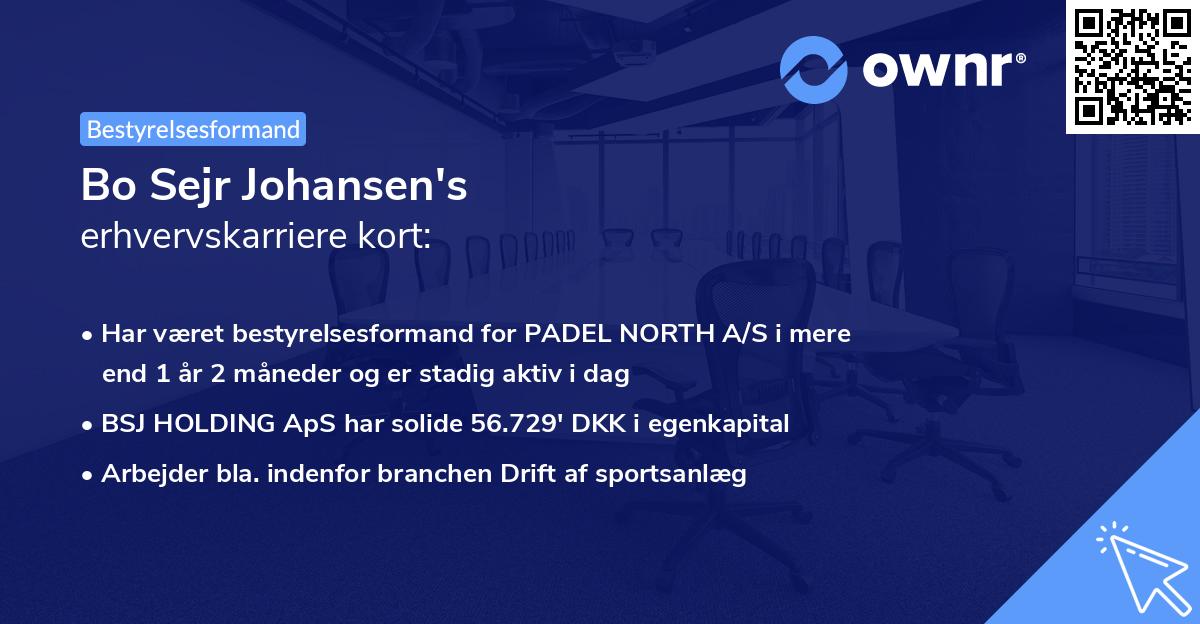 ownr®

Bestyrelsesformand

Bo Sejr Johansen's
erhvervskarriere kort:

• Har været bestyrelsesformand for PADEL NORTH A/S i mere end 1 år 2 måneder og er stadig aktiv i dag
• BSJ HOLDING ApS har solide 56.729' DKK i egenkapital
• Arbejder bla. indenfor branchen Drift af sportsanlæg